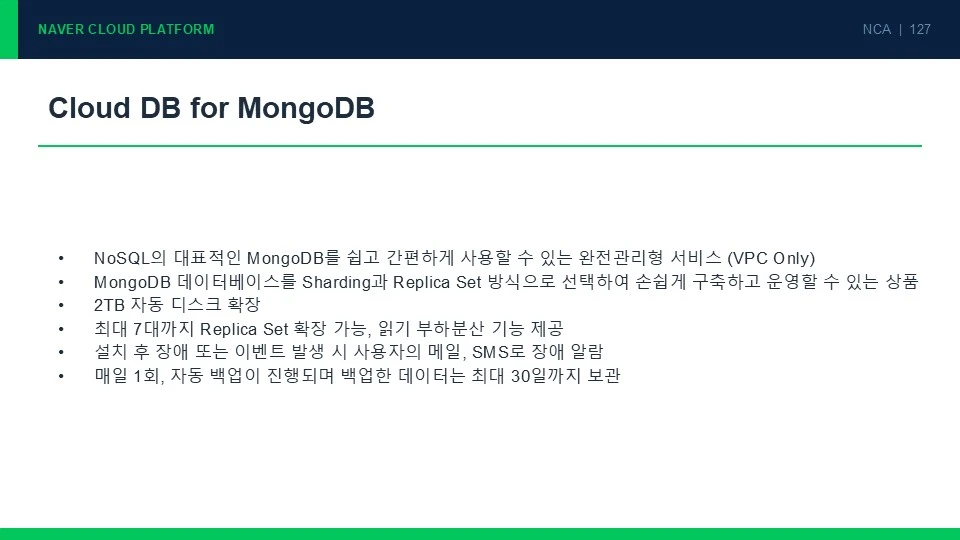 NAVER CLOUD PLATFORM

NCA | 127

Cloud DB for MongoDB

• NoSQL의 대표적인 MongoDB를 쉽고 간편하게 사용할 수 있는 완전관리형 서비스 (VPC Only)
• MongoDB 데이터베이스를 Sharding과 Replica Set 방식으로 선택하여 손쉽게 구축하고 운영할 수 있는 상품
• 2TB 자동 디스크 확장
• 최대 7대까지 Replica Set 확장 가능, 읽기 부하분산 기능 제공
• 설치 후 장애 또는 이벤트 발생 시 사용자의 메일, SMS로 장애 알람
• 매일 1회, 자동 백업이 진행되며 백업한 데이터는 최대 30일까지 보관